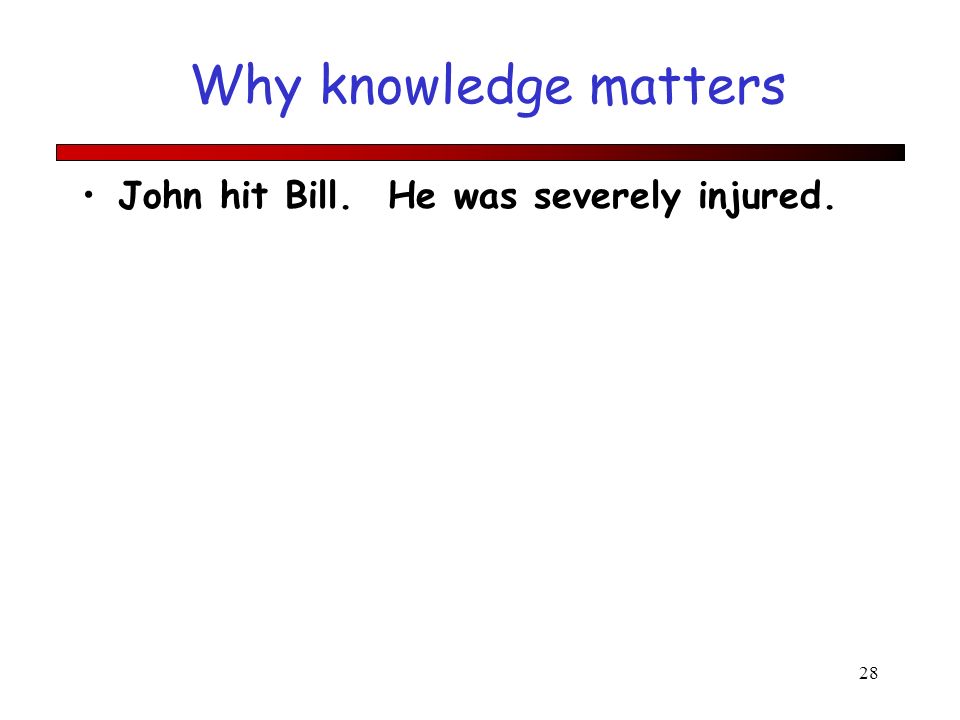 Why knowledge matters

• John hit Bill. He was severely injured.

28